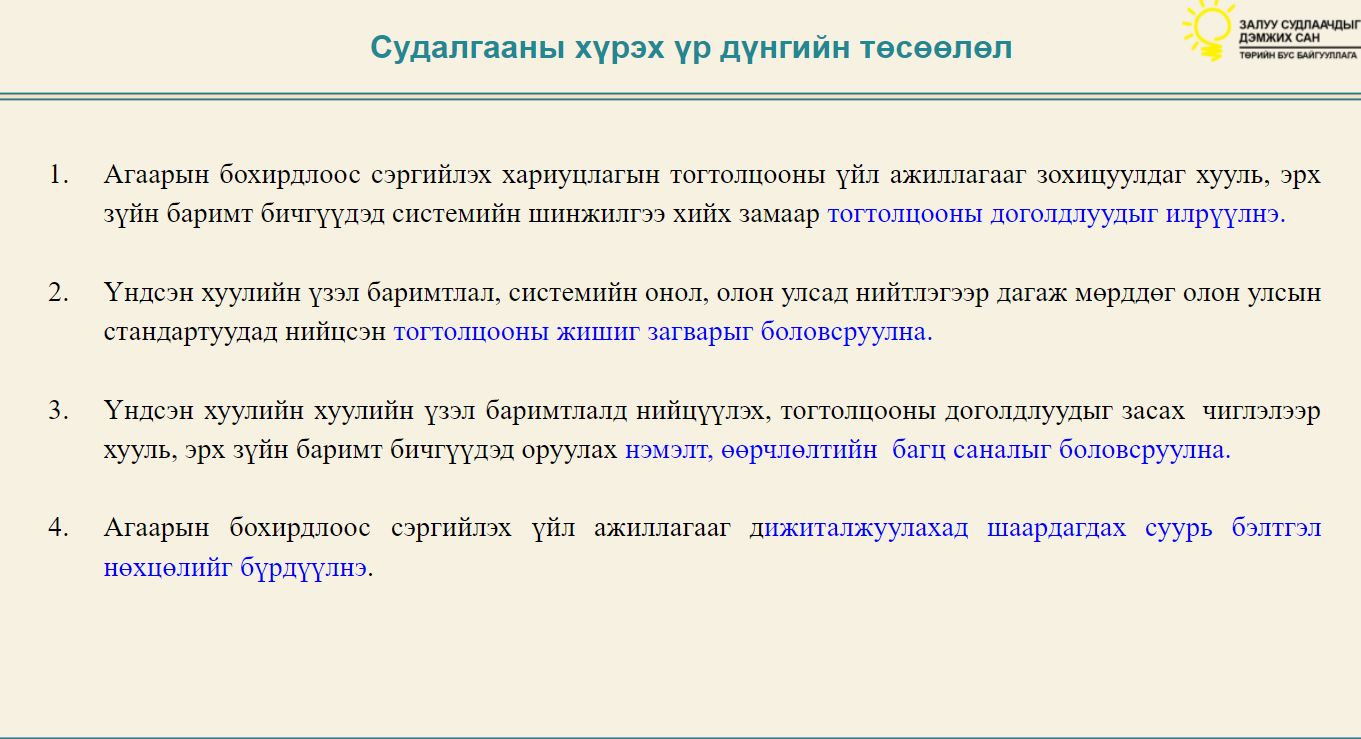 Судалгааны хүрэх үр дүнгийн төсөөлөл

ЗАЛУУ СУДЛААЧДЫГ ДЭМЖИХ САН
ТӨРИЙН БУС БАЙГУУЛЛАГА

1. Агаарын бохирдлоос сэргийлэх хариуцлагын тогтолцооны үйл ажиллагааг зохицуулдаг хууль, эрх зүйн баримт бичгүүдэд системийн шинжилгээ хийх замаар тогтолцооны доголдлуудыг илрүүлнэ.

2. Үндсэн хуулийн үзэл баримтлал, системийн онол, олон улсад нийтлэгээр дагаж мөрддөг олон улсын стандартуудад нийцсэн тогтолцооны жишиг загварыг боловсруулна.

3. Үндсэн хуулийн хуулийн үзэл баримтлалд нийцүүлэх, тогтолцооны доголдлуудыг засах чиглэлээр хууль, эрх зүйн баримт бичгүүдэд оруулах нэмэлт, өөрчлөлтийн багц саналыг боловсруулна.

4. Агаарын бохирдлоос сэргийлэх үйл ажиллагааг дижиталжуулахад шаардагдах суурь бэлтгэл нөхцөлийг бүрдүүлнэ.